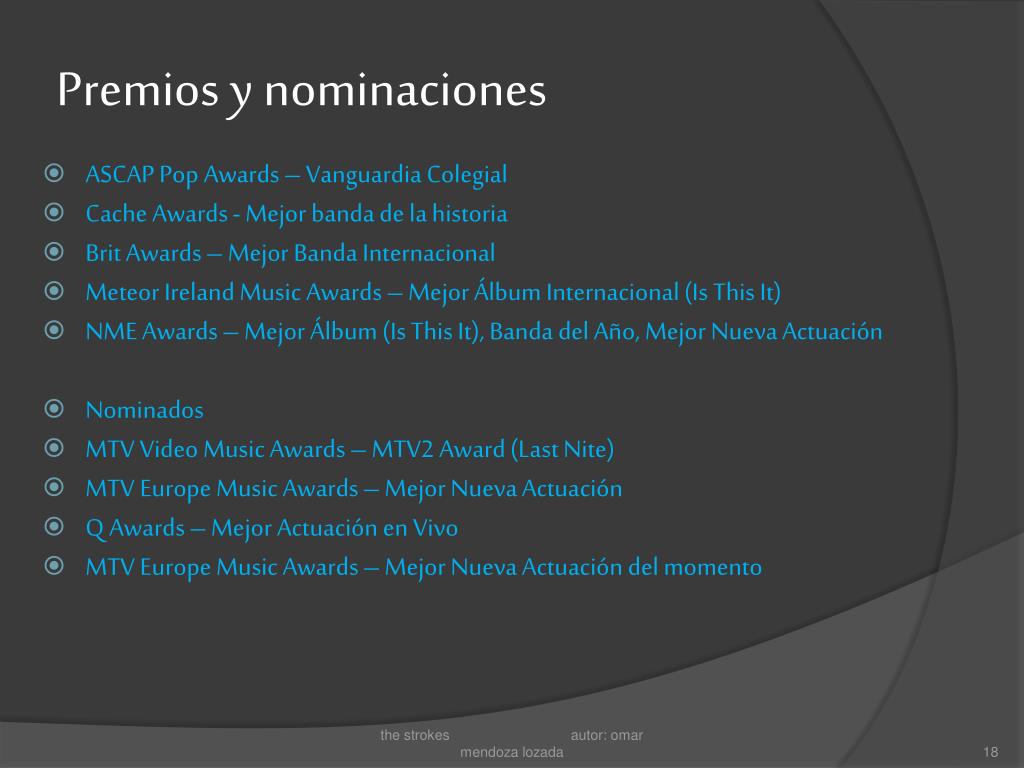 Premios y nominaciones

ASCAP Pop Awards – Vanguardia Colegial
Cache Awards - Mejor banda de la historia
Brit Awards – Mejor Banda Internacional
Meteor Ireland Music Awards – Mejor Álbum Internacional (Is This It)
NME Awards – Mejor Álbum (Is This It), Banda del Año, Mejor Nueva Actuación

Nominados
MTV Video Music Awards – MTV2 Award (Last Nite)
MTV Europe Music Awards – Mejor Nueva Actuación
Q Awards – Mejor Actuación en Vivo
MTV Europe Music Awards – Mejor Nueva Actuación del momento

the strokes autor: omar mendoza lozada

18